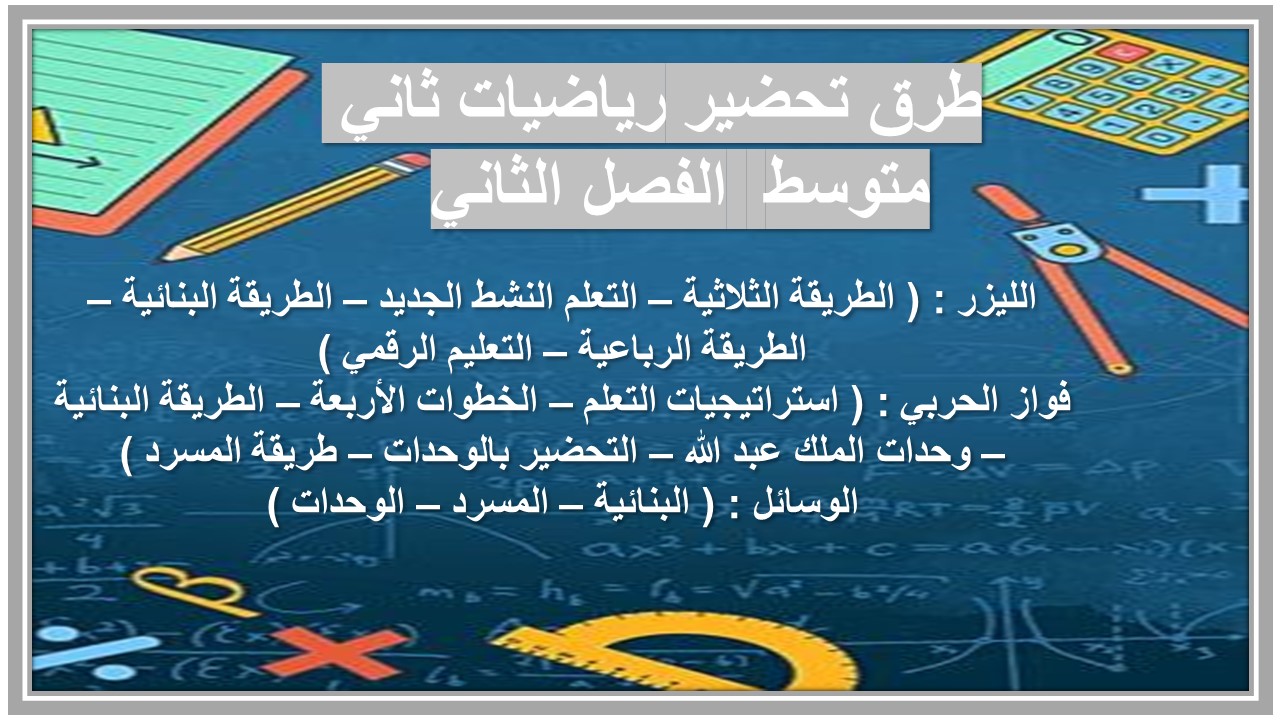 طرق تحضير رياضيات ثاني متوسط الفصل الثاني

الليزر : ( الطريقة الثلاثية – التعلم النشط الجديد – الطريقة البنائية – الطريقة الرباعية – التعليم الرقمي )
فواز الحربي : ( استراتيجيات التعلم – الخطوات الأربعة – الطريقة البنائية – وحدات الملك عبد الله – التحضير بالوحدات – طريقة المسرد )
الوسائل : ( البنائية – المسرد – الوحدات )